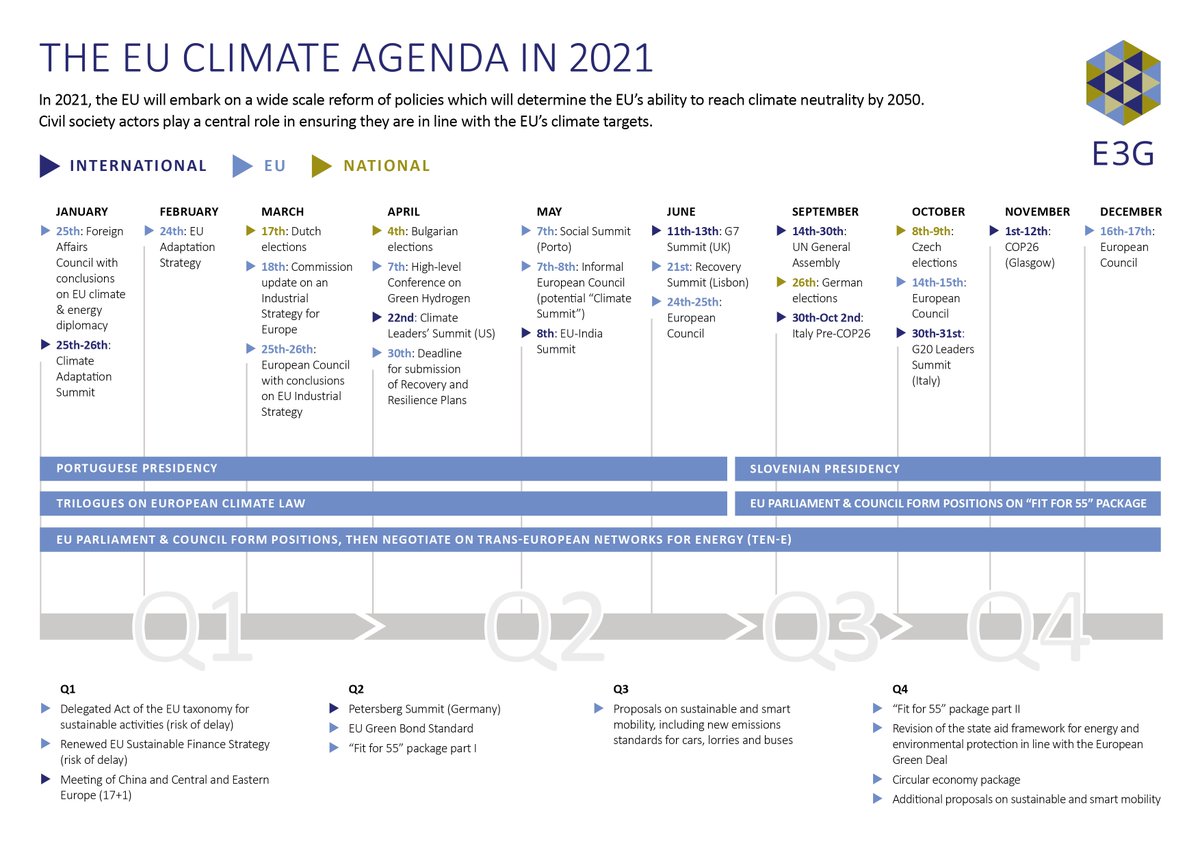 THE EU CLIMATE AGENDA IN 2021

In 2021, the EU will embark on a wide scale reform of policies which will determine the EU's ability to reach climate neutrality by 2050. Civil society actors play a central role in ensuring they are in line with the EU's climate targets.

E3G

INTERNATIONAL EU NATIONAL

JANUARY
25th: Foreign Affairs Council with conclusions on EU climate & energy diplomacy
25th-26th: Climate Adaptation Summit

FEBRUARY
24th: EU Adaptation Strategy

MARCH
17th: Dutch elections
18th: Commission update on an Industrial Strategy for Europe
25th-26th: European Council with conclusions on EU Industrial Strategy

APRIL
4th: Bulgarian elections
7th: High-level Conference on Green Hydrogen
22nd: Climate Leaders' Summit (US)
30th: Deadline for submission of Recovery and Resilience Plans

MAY
7th: Social Summit (Porto)
7th-8th: Informal European Council (potential "Climate Summit")
8th: EU-India Summit

JUNE
11th-13th: G7 Summit (UK)
21st: Recovery Summit (Lisbon)
24th-25th: European Council

SEPTEMBER
14th-30th: UN General Assembly
26th: German elections
30th-Oct 2nd: Italy Pre-COP26

OCTOBER
8th-9th: Czech elections
14th-15th: European Council
30th-31st: G20 Leaders Summit (Italy)

NOVEMBER
1st-12th: COP26 (Glasgow)

DECEMBER
16th-17th: European Council

PORTUGUESE PRESIDENCY
SLOVENIAN PRESIDENCY
TRILOGUES ON EUROPEAN CLIMATE LAW
EU PARLIAMENT & COUNCIL FORM POSITIONS ON "FIT FOR 55" PACKAGE
EU PARLIAMENT & COUNCIL FORM POSITIONS, THEN NEGOTIATE ON TRANS-EUROPEAN NETWORKS FOR ENERGY (TEN-E)

Q1 Q2 Q3 Q4

Q1
Delegated Act of the EU taxonomy for sustainable activities (risk of delay)
Renewed EU Sustainable Finance Strategy (risk of delay)
Meeting of China and Central and Eastern Europe (17+1)

Q2
Petersberg Summit (Germany)
EU Green Bond Standard
"Fit for 55" package part I

Q3
Proposals on sustainable and smart mobility, including new emissions standards for cars, lorries and buses

Q4
"Fit for 55" package part II
Revision of the state aid framework for energy and environmental protection in line with the European Green Deal
Circular economy package
Additional proposals on sustainable and smart mobility